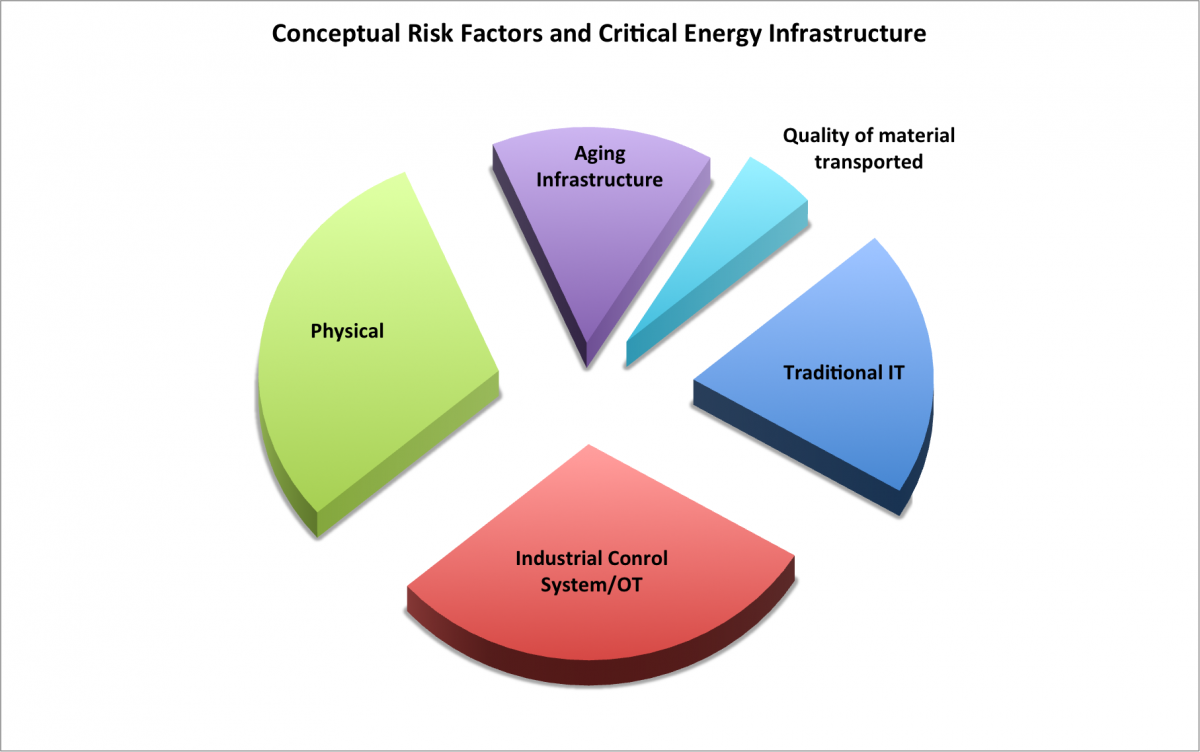 Conceptual Risk Factors and Critical Energy Infrastructure

Aging Infrastructure

Quality of material transported

Physical

Traditional IT

Industrial Conrol System/OT